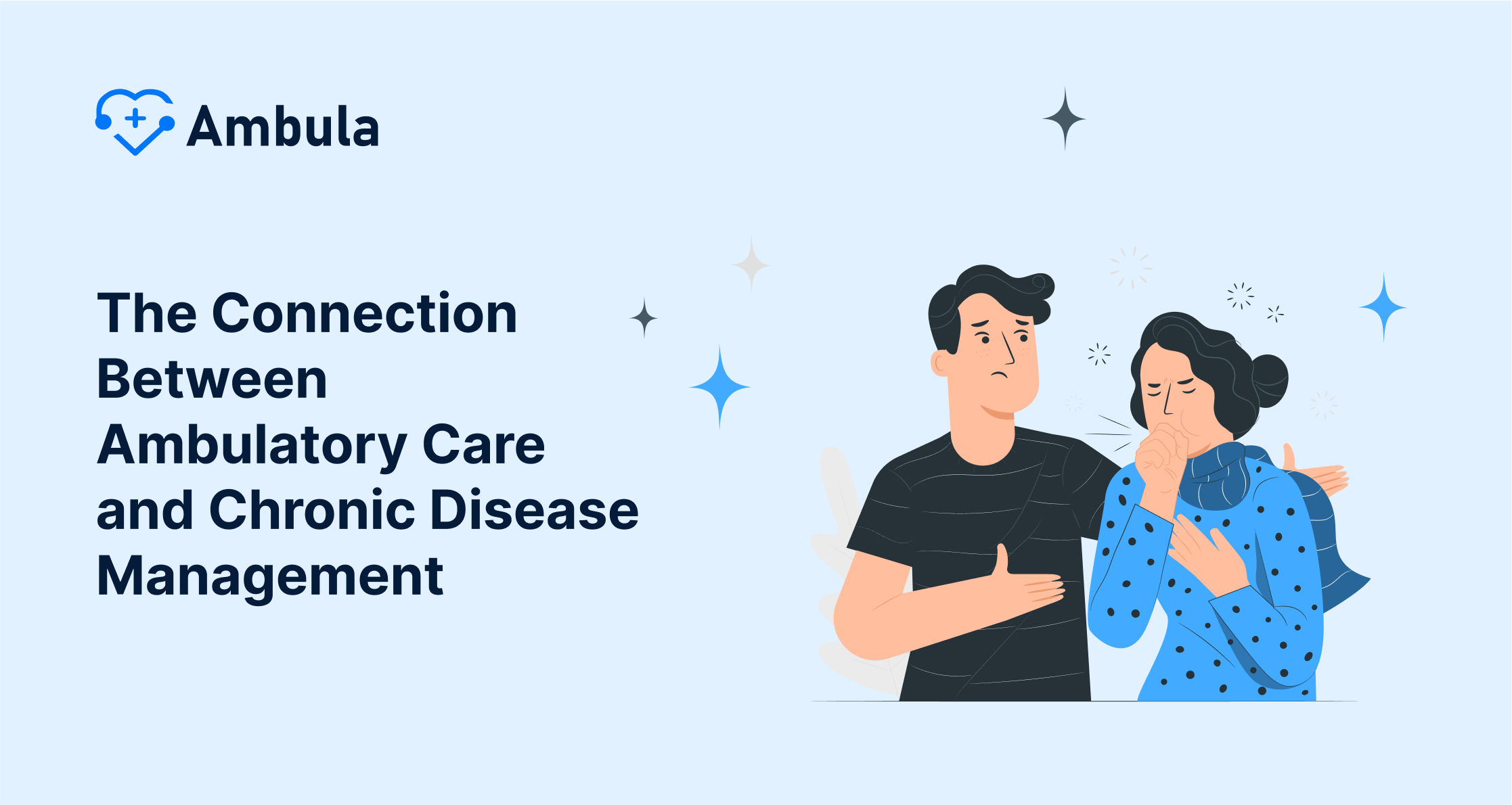 Ambula

The Connection Between Ambulatory Care and Chronic Disease Management